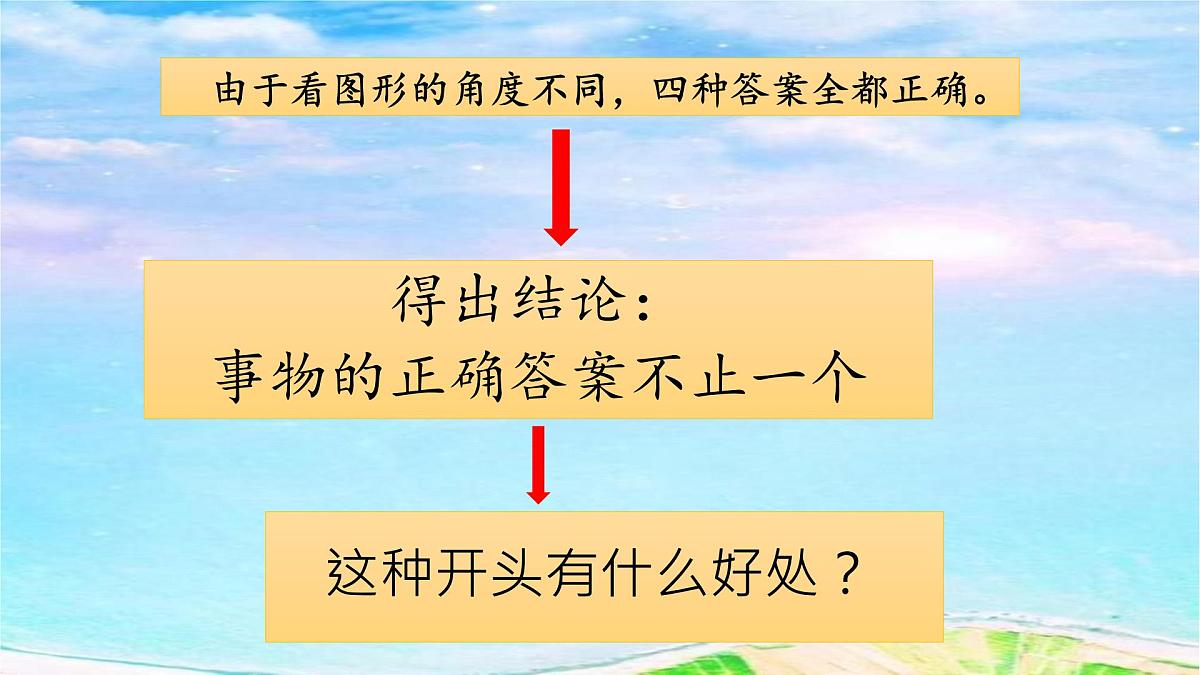 由于看图形的角度不同，四种答案全都正确。

得出结论：
事物的正确答案不止一个

这种开头有什么好处？